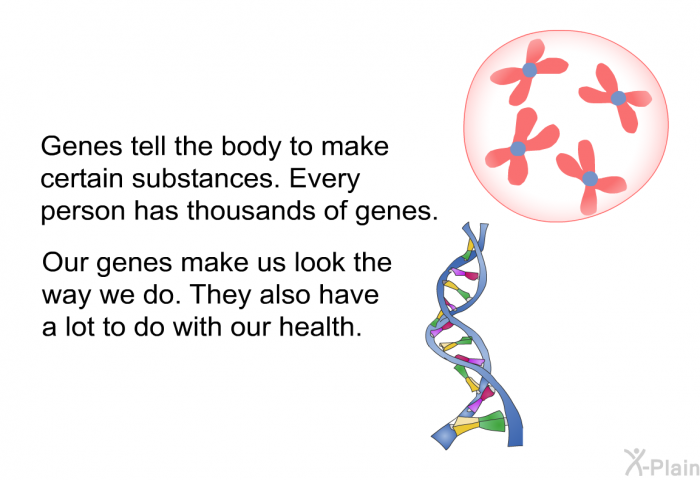 Genes tell the body to make certain substances. Every person has thousands of genes.

Our genes make us look the way we do. They also have a lot to do with our health.

X-Plain